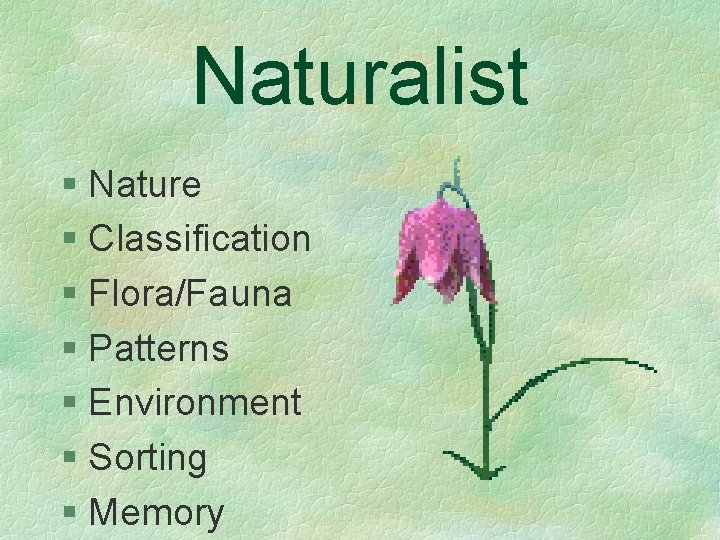 Naturalist

- Nature
- Classification
- Flora/Fauna
- Patterns
- Environment
- Sorting
- Memory